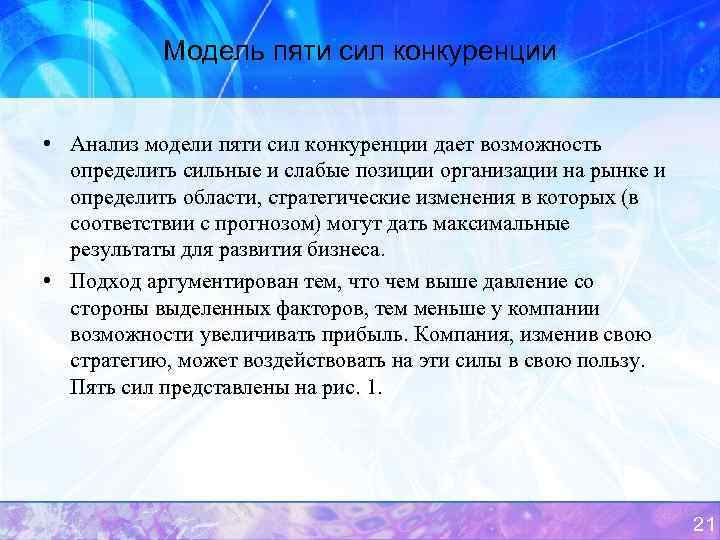 Модель пяти сил конкуренции

• Анализ модели пяти сил конкуренции дает возможность определить сильные и слабые позиции организации на рынке и определить области, стратегические изменения в которых (в соответствии с прогнозом) могут дать максимальные результаты для развития бизнеса.

• Подход аргументирован тем, что чем выше давление со стороны выделенных факторов, тем меньше у компании возможности увеличивать прибыль. Компания, изменив свою стратегию, может воздействовать на эти силы в свою пользу. Пять сил представлены на рис. 1.

21